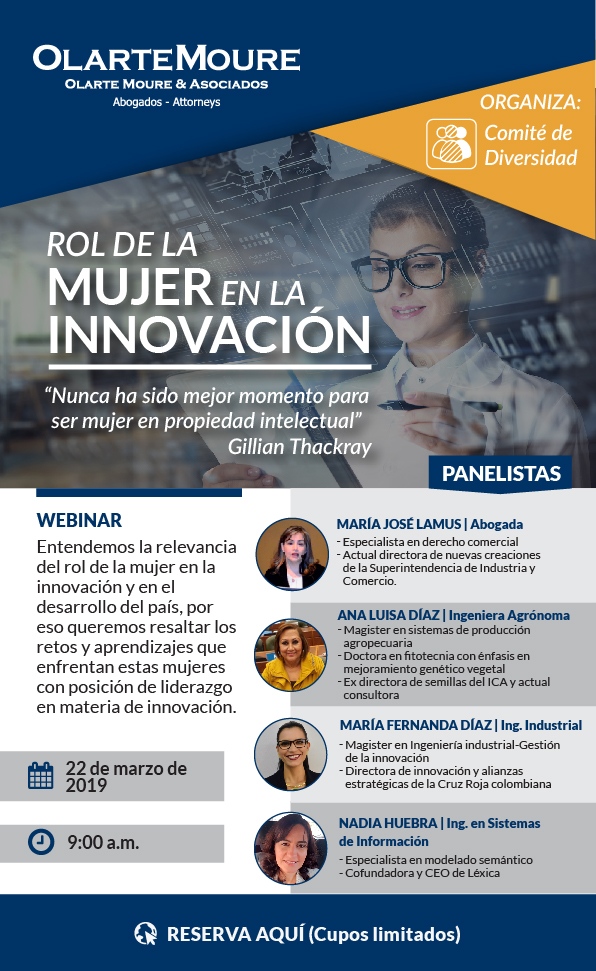 OLARTEMOURE
OLARTE MOURE & ASOCIADOS
Abogados - Attorneys

ORGANIZA:
Comité de Diversidad

ROL DE LA MUJER EN LA INNOVACIÓN

"Nunca ha sido mejor momento para ser mujer en propiedad intelectual"
Gillian Thackray

PANELISTAS

WEBINAR
Entendemos la relevancia del rol de la mujer en la innovación y en el desarrollo del país, por eso queremos resaltar los retos y aprendizajes que enfrentan estas mujeres con posición de liderazgo en materia de innovación.

22 de marzo de 2019

9:00 a.m.

MARÍA JOSÉ LAMUS | Abogada
- Especialista en derecho comercial
- Actual directora de nuevas creaciones de la Superintendencia de Industria y Comercio.

ANA LUISA DÍAZ | Ingeniera Agrónoma
- Magister en sistemas de producción agropecuaria
- Doctora en fitotecnia con énfasis en mejoramiento genético vegetal
- Ex directora de semillas del ICA y actual consultora

MARÍA FERNANDA DÍAZ | Ing. Industrial
- Magister en Ingeniería industrial-Gestión de la innovación
- Directora de innovación y alianzas estratégicas de la Cruz Roja colombiana

NADIA HUEBRA | Ing. en Sistemas de Información
- Especialista en modelado semántico
- Cofundadora y CEO de Léxica

RESERVA AQUÍ (Cupos limitados)